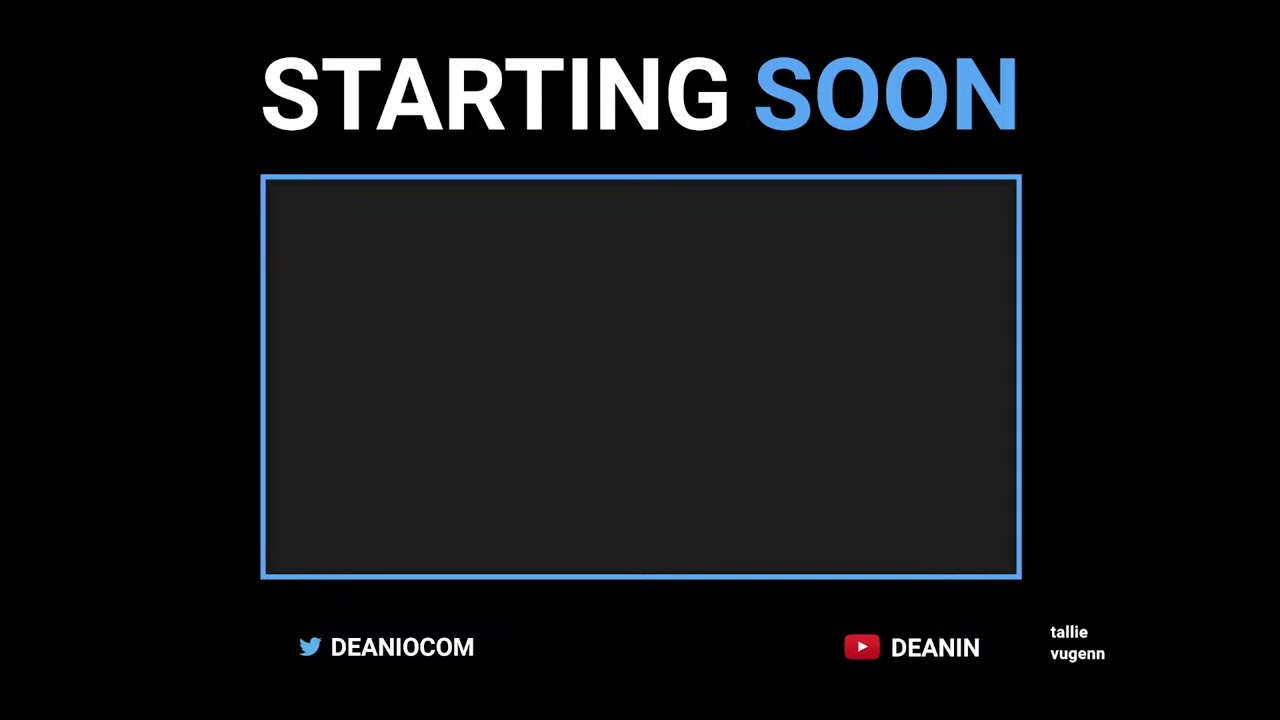 STARTING SOON

DEANIOCOM

DEANIN

tallie
vugenn